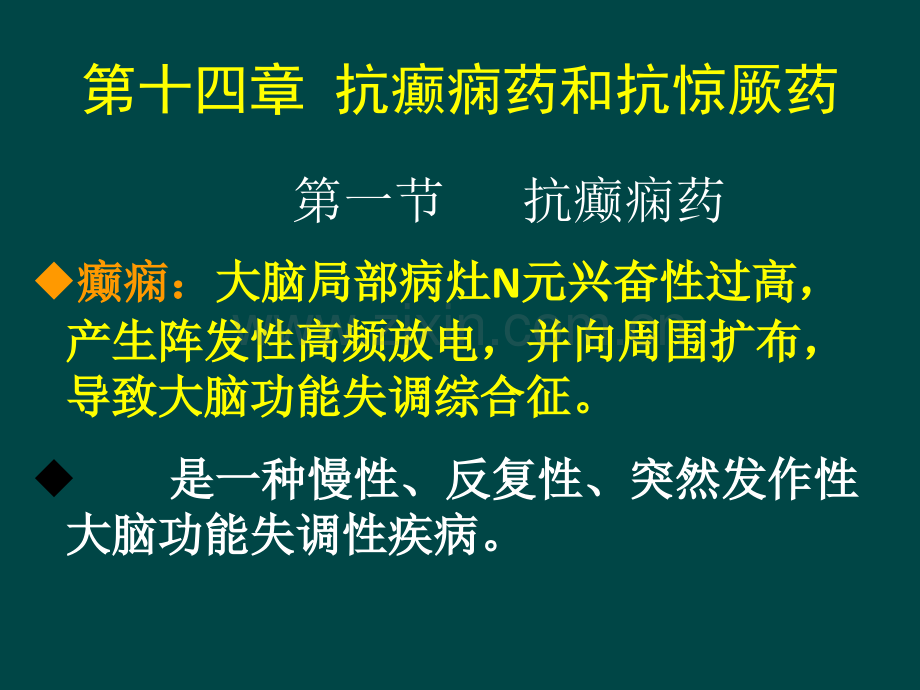 第十四章 抗癫痫药和抗惊厥药

第一节 抗癫痫药

◆癫痫：大脑局部病灶N元兴奋性过高，产生阵发性高频放电，并向周围扩布，导致大脑功能失调综合征。

◆ 是一种慢性、反复性、突然发作性大脑功能失调性疾病。